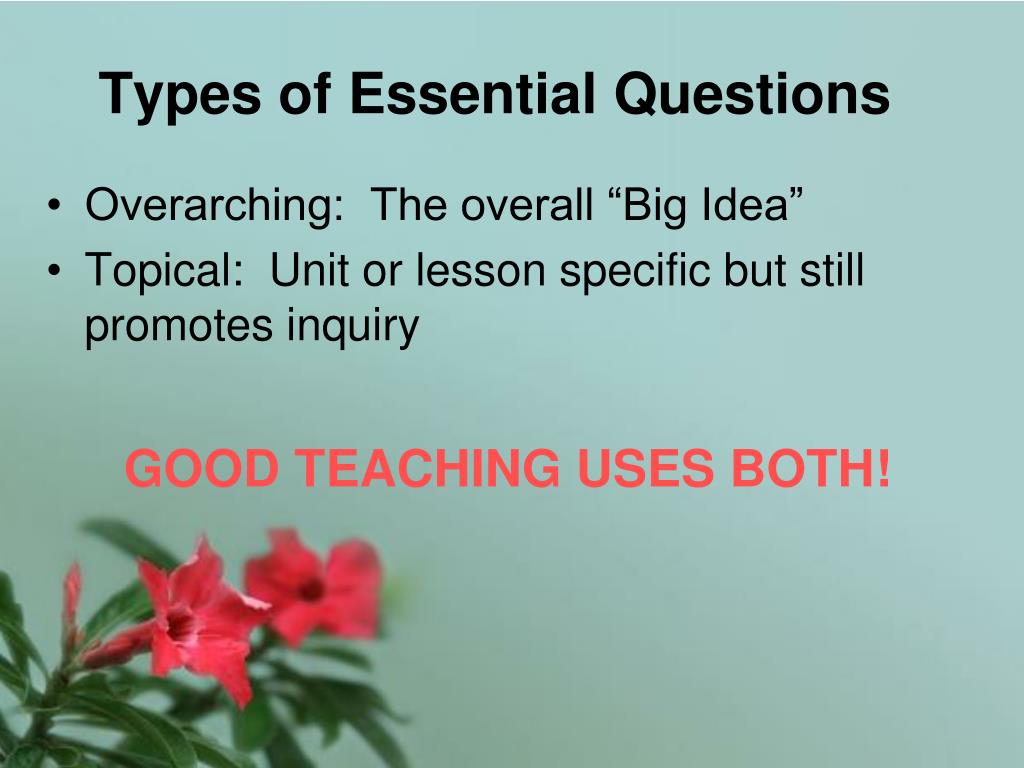 Types of Essential Questions

• Overarching:  The overall “Big Idea”
• Topical:  Unit or lesson specific but still promotes inquiry

GOOD TEACHING USES BOTH!